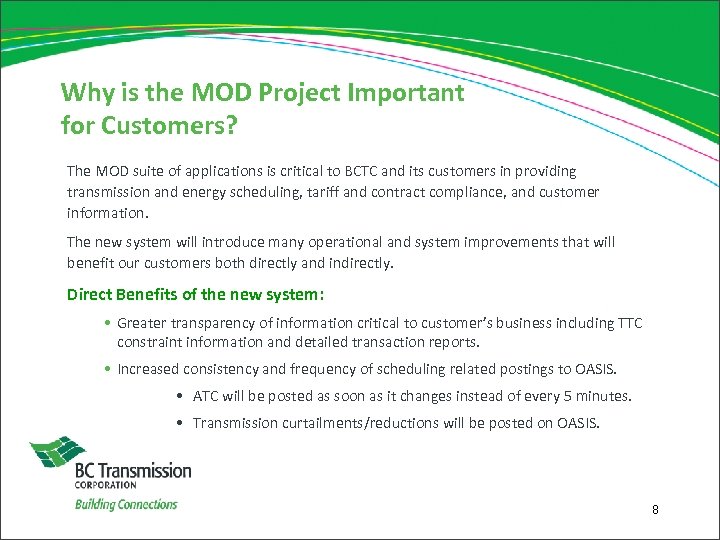 Why is the MOD Project Important for Customers?

The MOD suite of applications is critical to BCTC and its customers in providing transmission and energy scheduling, tariff and contract compliance, and customer information.

The new system will introduce many operational and system improvements that will benefit our customers both directly and indirectly.

Direct Benefits of the new system:

• Greater transparency of information critical to customer's business including TTC constraint information and detailed transaction reports.

• Increased consistency and frequency of scheduling related postings to OASIS.

• ATC will be posted as soon as it changes instead of every 5 minutes.

• Transmission curtailments/reductions will be posted on OASIS.

BC Transmission CORPORATION
Building Connections

8